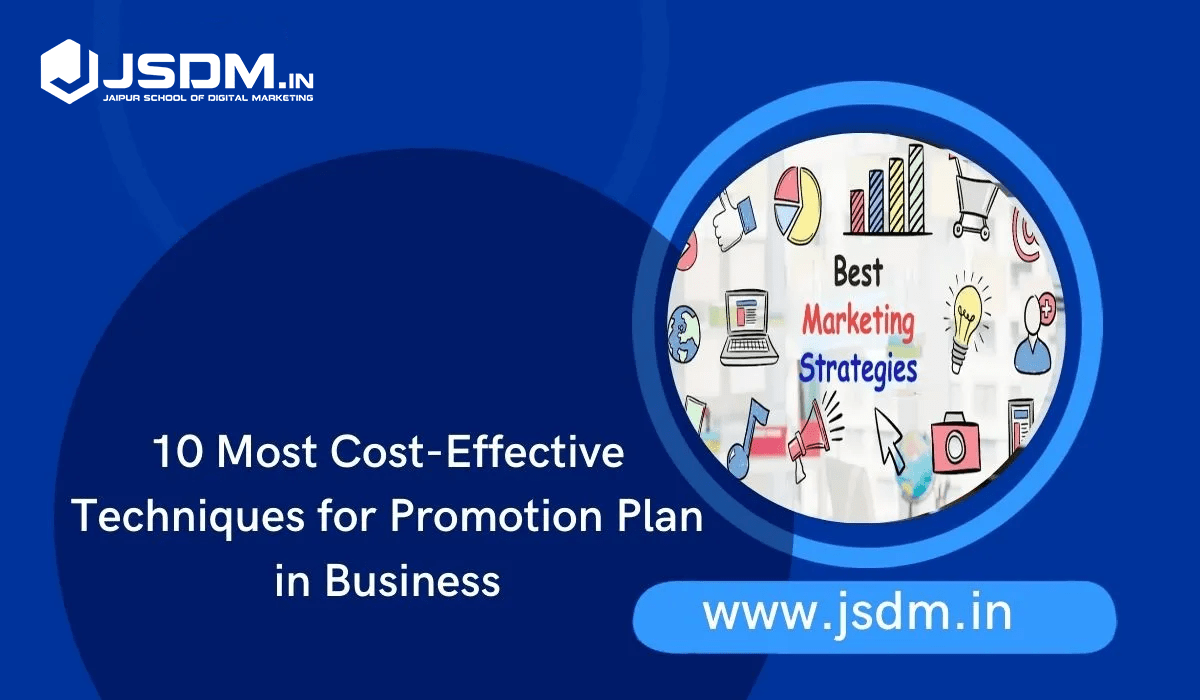 JSDM.IN
JAIPUR SCHOOL OF DIGITAL MARKETING

Best
Marketing
Strategies

10 Most Cost-Effective Techniques for Promotion Plan in Business

www.jsdm.in